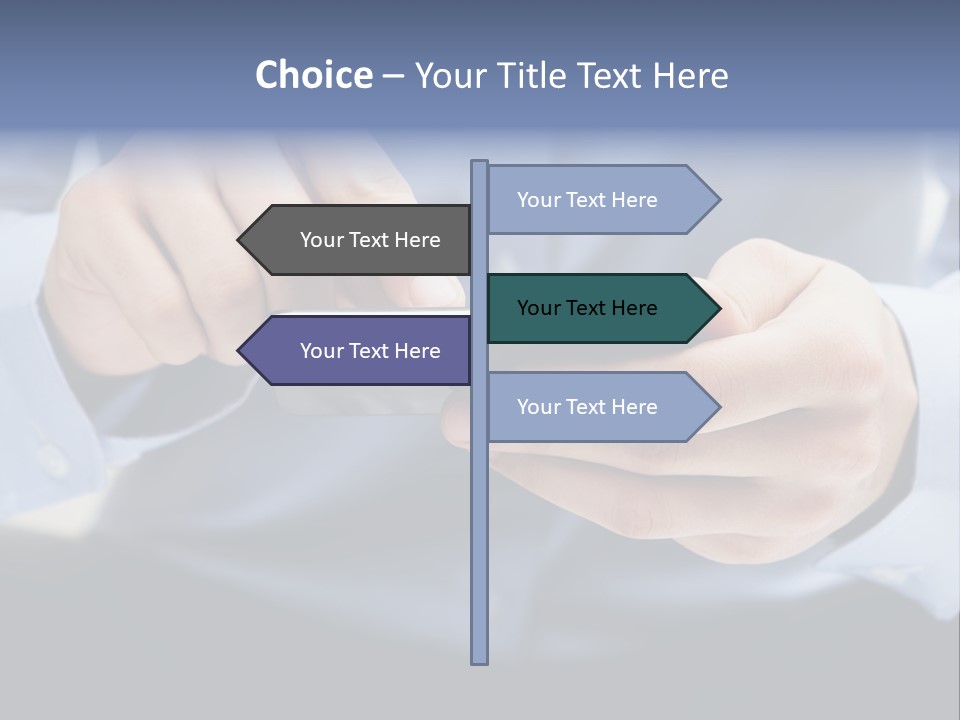 Choice – Your Title Text Here

Your Text Here

Your Text Here

Your Text Here

Your Text Here

Your Text Here